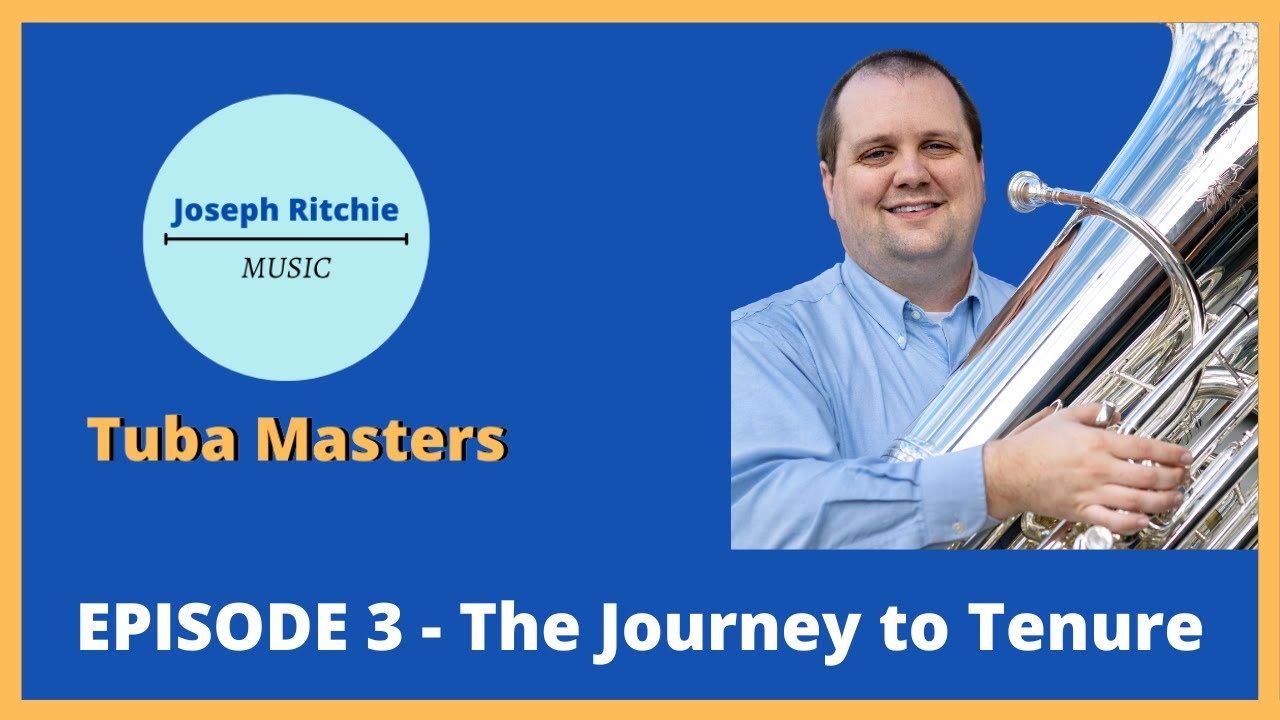 Joseph Ritchie

MUSIC

Tuba Masters

EPISODE 3 - The Journey to Tenure